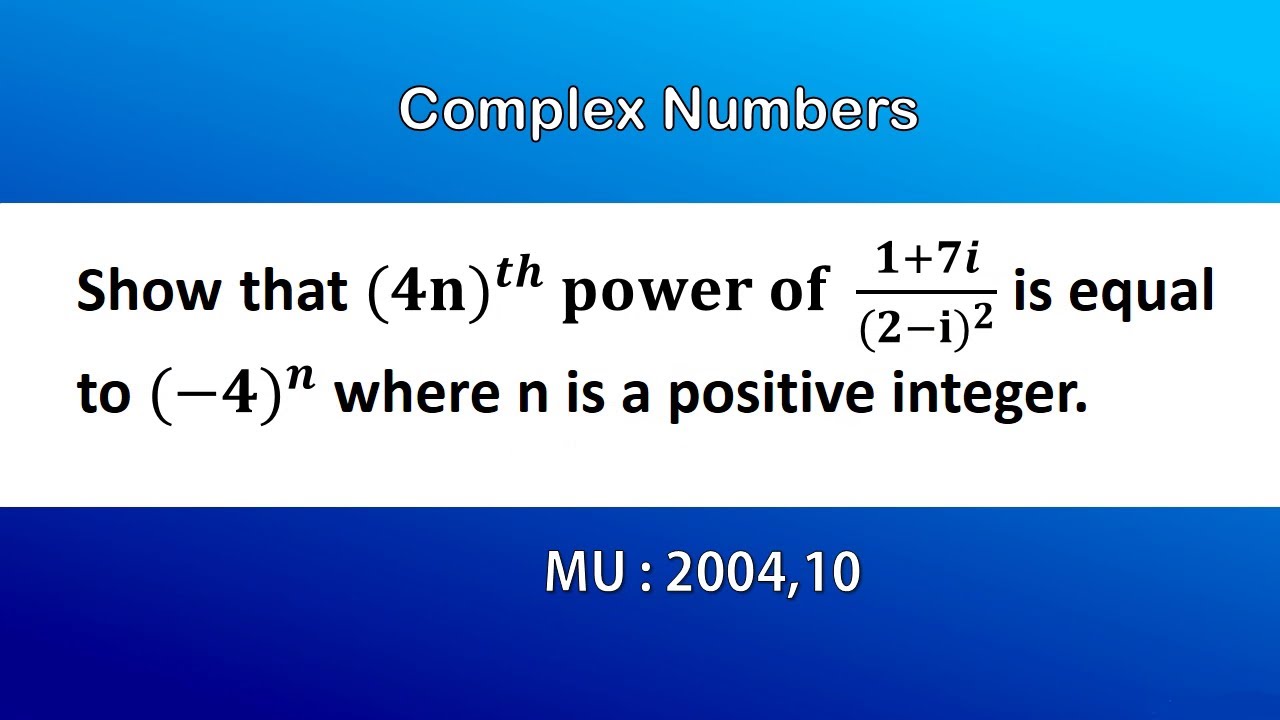 Complex Numbers

Show that $(4n)^{th}$ power of $\frac{1+7i}{(2-i)^2}$ is equal to $(-4)^n$ where n is a positive integer.

MU : 2004,10